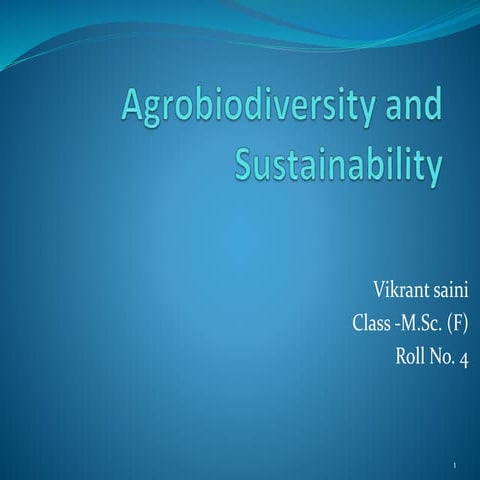 Agrobiodiversity and Sustainability

Vikrant saini
Class -M.Sc. (F)
Roll No. 4

1